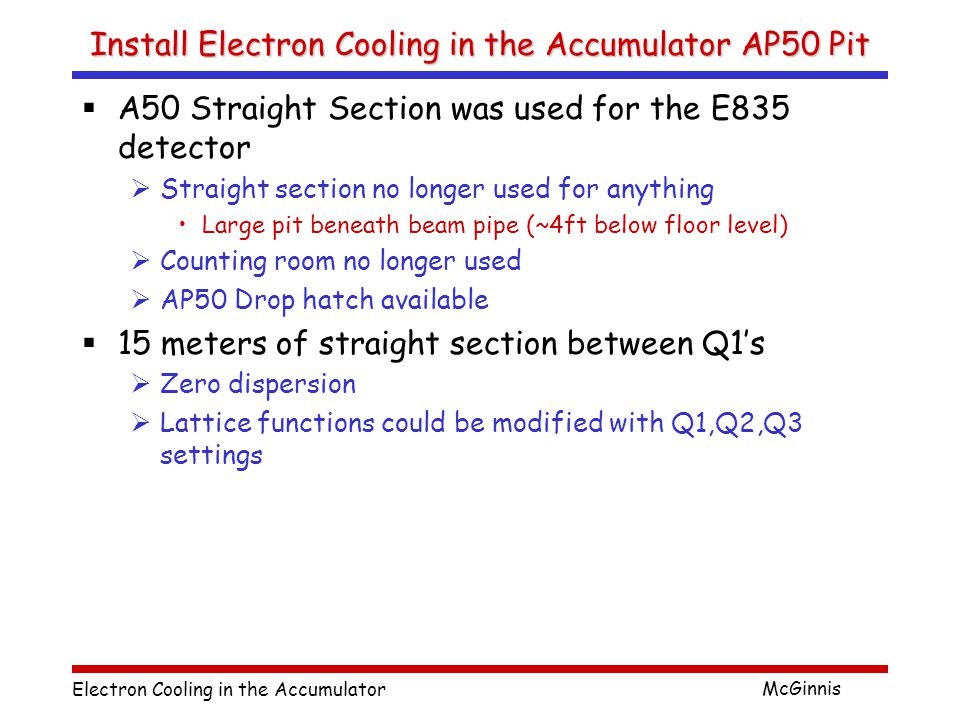 Install Electron Cooling in the Accumulator AP50 Pit

▪ A50 Straight Section was used for the E835 detector
➢ Straight section no longer used for anything
• Large pit beneath beam pipe (~4ft below floor level)
➢ Counting room no longer used
➢ AP50 Drop hatch available

▪ 15 meters of straight section between Q1's
➢ Zero dispersion
➢ Lattice functions could be modified with Q1,Q2,Q3 settings

Electron Cooling in the Accumulator

McGinnis